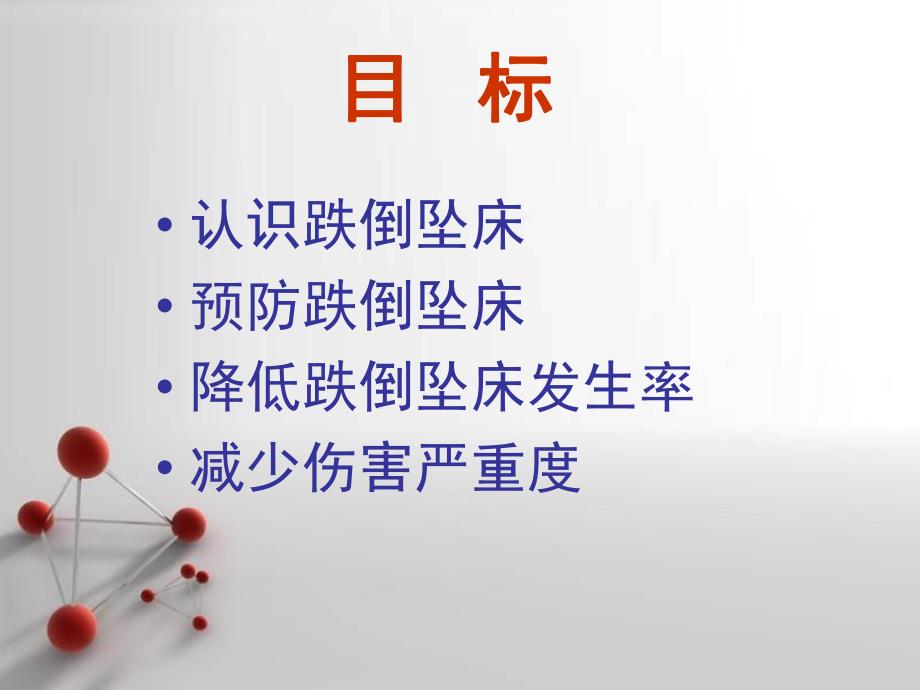 目 标

• 认识跌倒坠床
• 预防跌倒坠床
• 降低跌倒坠床发生率
• 减少伤害严重度